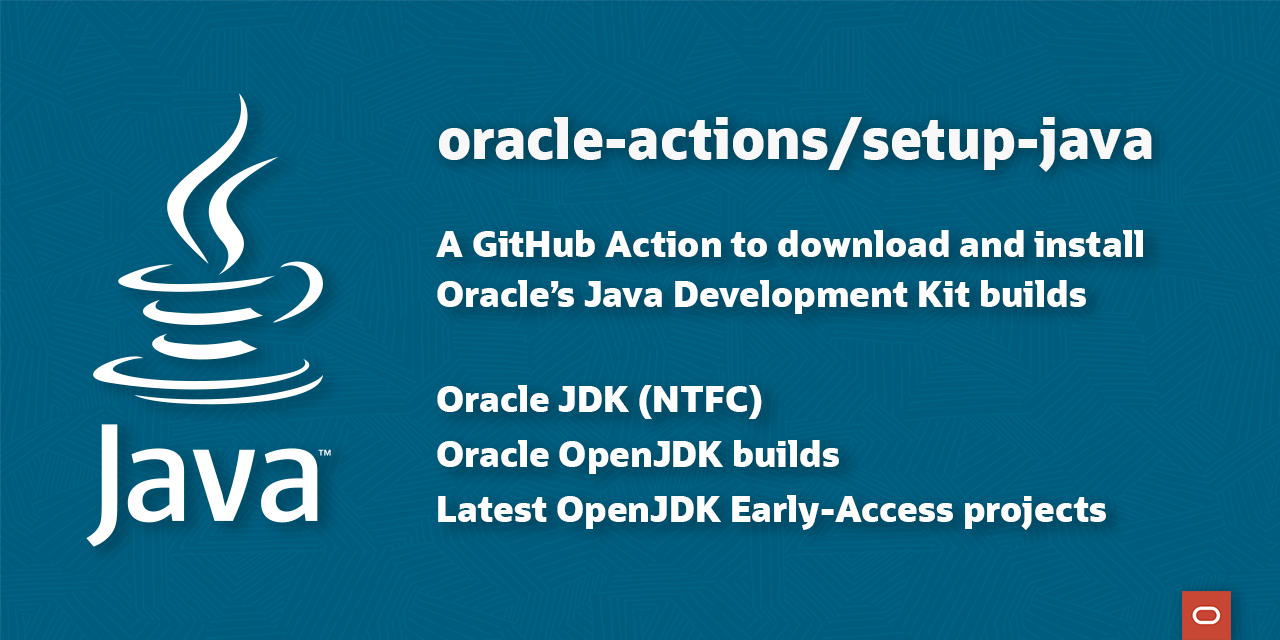 Java™

oracle-actions/setup-java

A GitHub Action to download and install Oracle's Java Development Kit builds

Oracle JDK (NTFC)
Oracle OpenJDK builds
Latest OpenJDK Early-Access projects